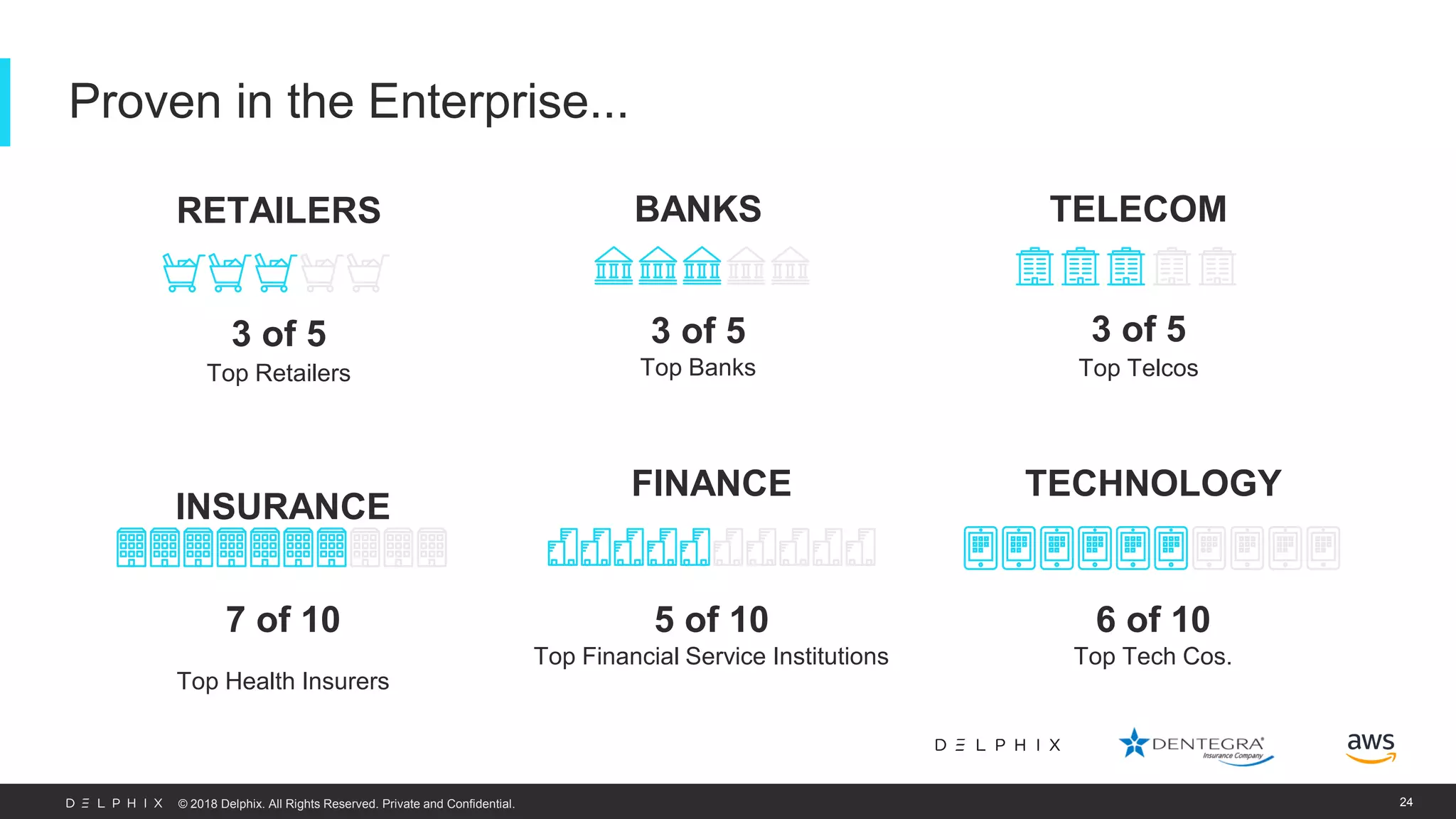 Proven in the Enterprise...

RETAILERS

3 of 5
Top Retailers

BANKS

3 of 5
Top Banks

TELECOM

3 of 5
Top Telcos

INSURANCE

7 of 10

Top Health Insurers

FINANCE

5 of 10
Top Financial Service Institutions

TECHNOLOGY

6 of 10
Top Tech Cos.

DELPHIX DENTEGRA Insurance Company aws

DELPHIX © 2018 Delphix. All Rights Reserved. Private and Confidential.

24